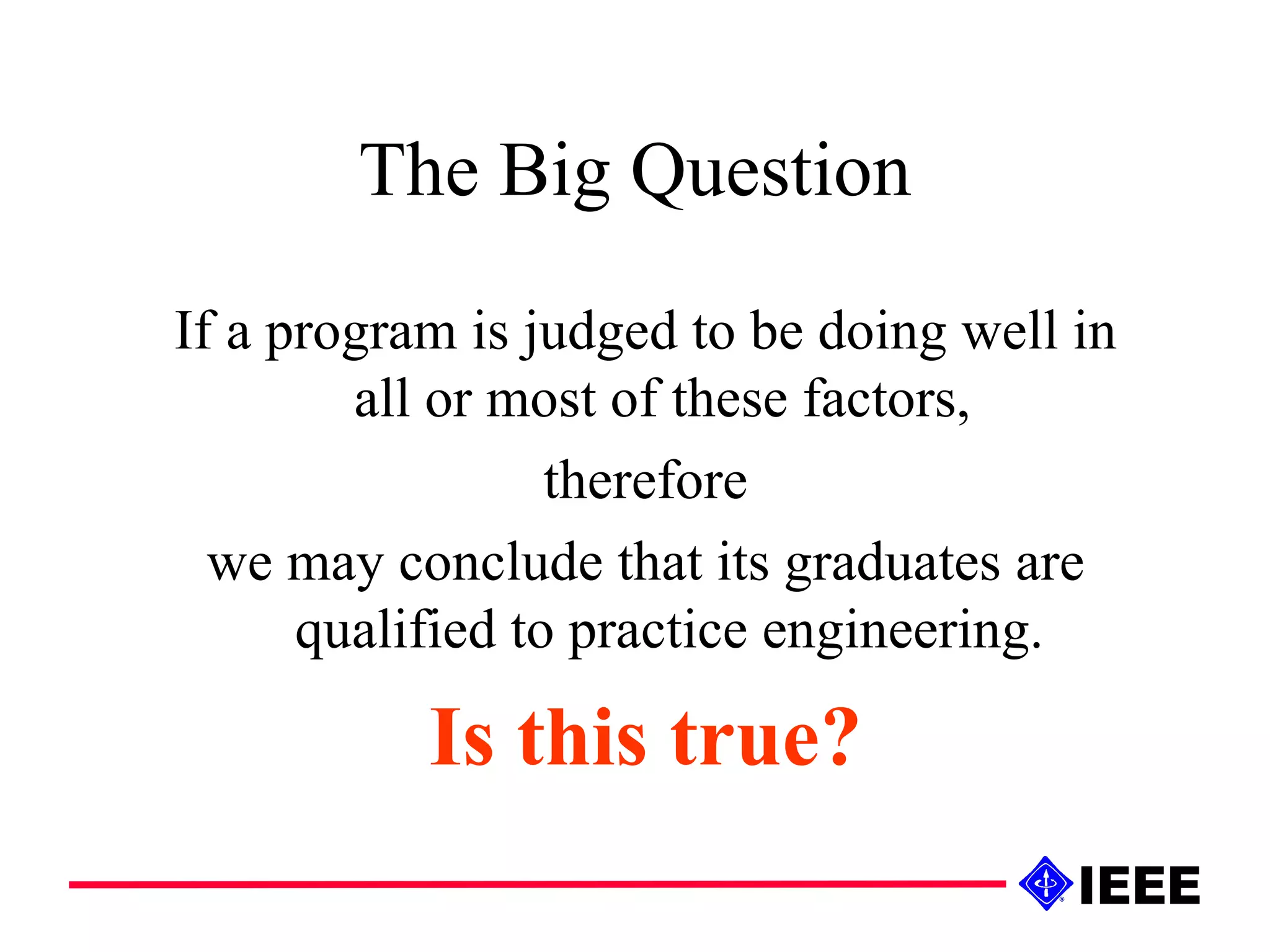 The Big Question

If a program is judged to be doing well in all or most of these factors,

therefore

we may conclude that its graduates are qualified to practice engineering.

Is this true?

IEEE